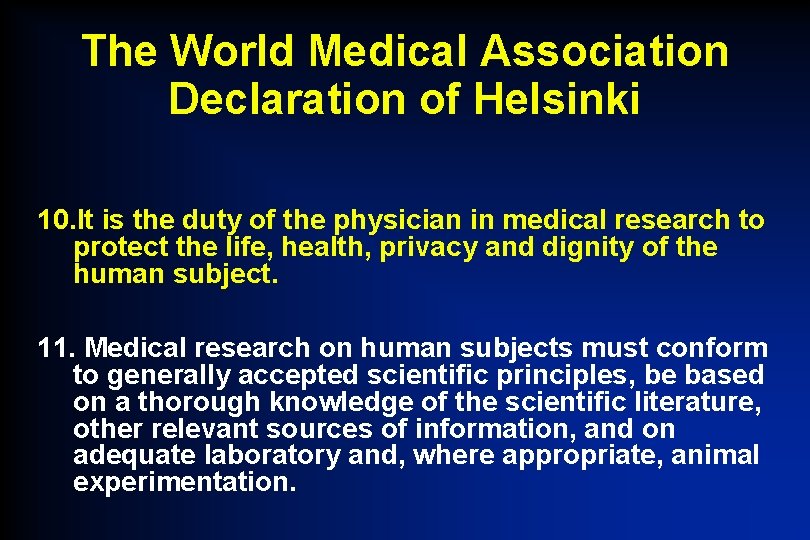 The World Medical Association
Declaration of Helsinki

10.It is the duty of the physician in medical research to protect the life, health, privacy and dignity of the human subject.

11. Medical research on human subjects must conform to generally accepted scientific principles, be based on a thorough knowledge of the scientific literature, other relevant sources of information, and on adequate laboratory and, where appropriate, animal experimentation.